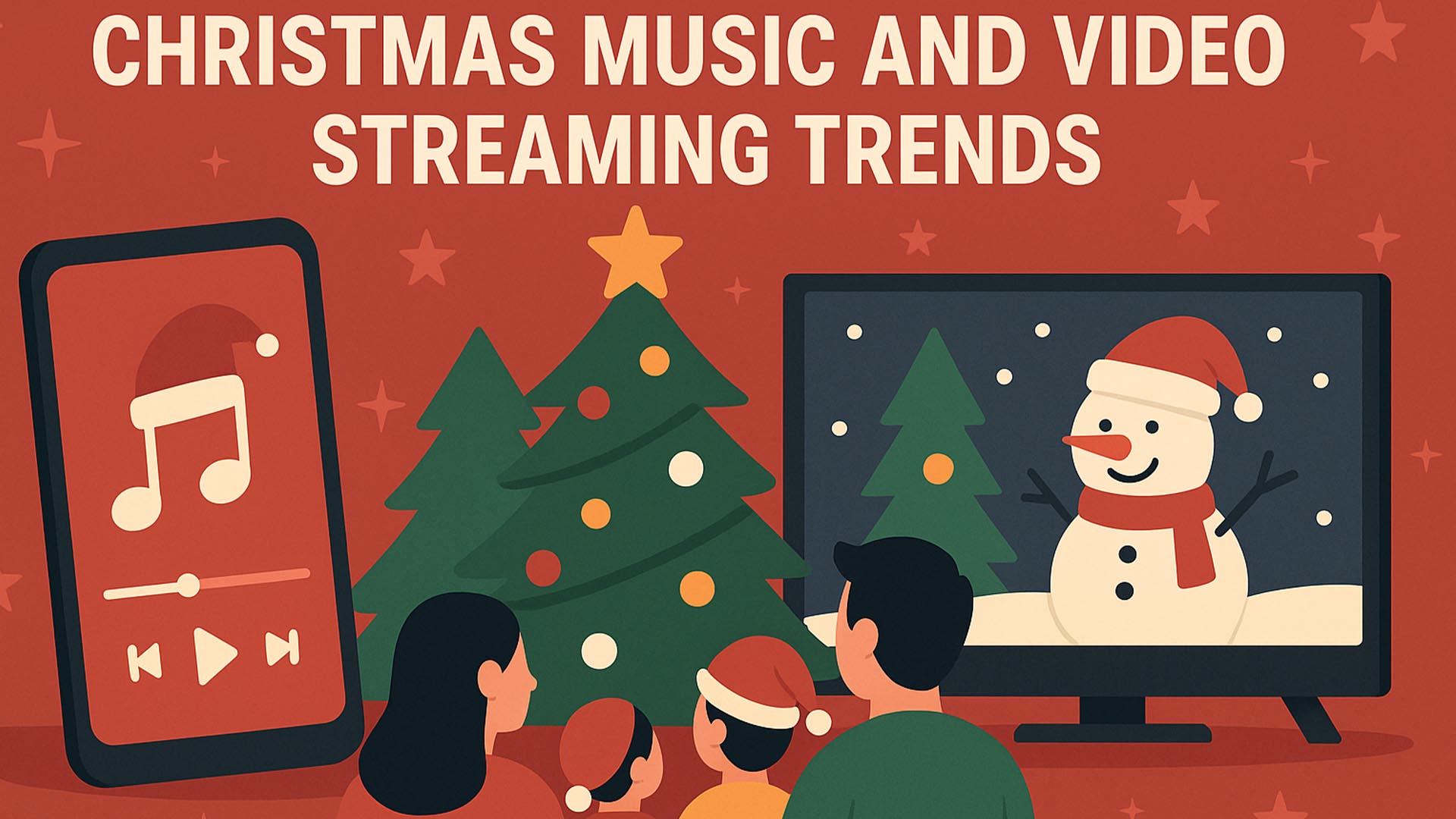 CHRISTMAS MUSIC AND VIDEO STREAMING TRENDS